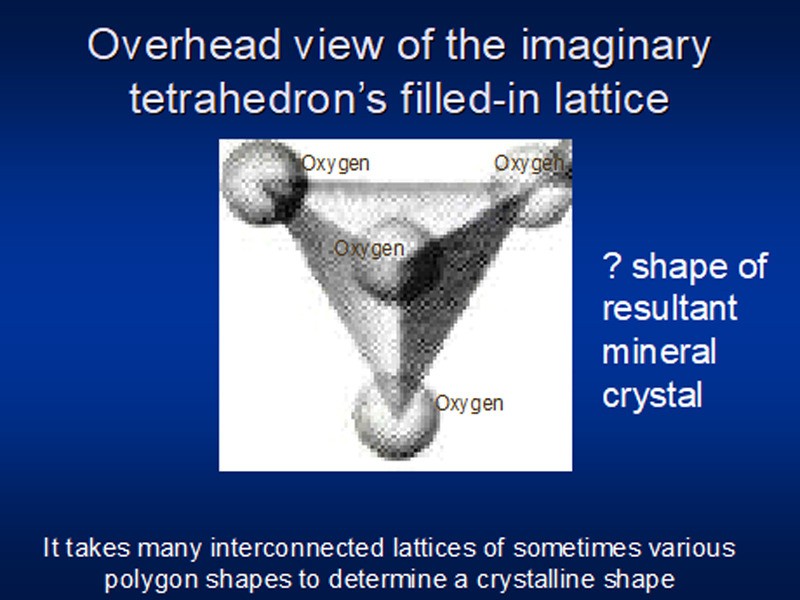 Overhead view of the imaginary tetrahedron's filled-in lattice

Oxygen

Oxygen

Oxygen

Oxygen

? shape of resultant mineral crystal

It takes many interconnected lattices of sometimes various polygon shapes to determine a crystalline shape